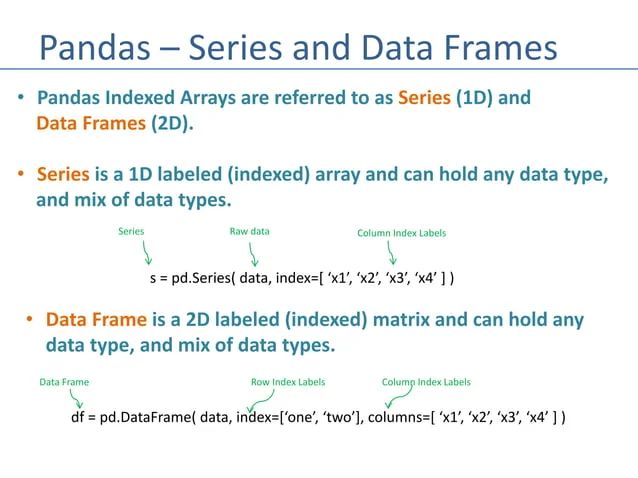 Pandas – Series and Data Frames

• Pandas Indexed Arrays are referred to as Series (1D) and Data Frames (2D).

• Series is a 1D labeled (indexed) array and can hold any data type, and mix of data types.

Series

Raw data

Column Index Labels

s = pd.Series( data, index=[ ‘x1’, ‘x2’, ‘x3’, ‘x4’ ] )

• Data Frame is a 2D labeled (indexed) matrix and can hold any data type, and mix of data types.

Data Frame

Row Index Labels

Column Index Labels

df = pd.DataFrame( data, index=[‘one’, ‘two’], columns=[ ‘x1’, ‘x2’, ‘x3’, ‘x4’ ] )